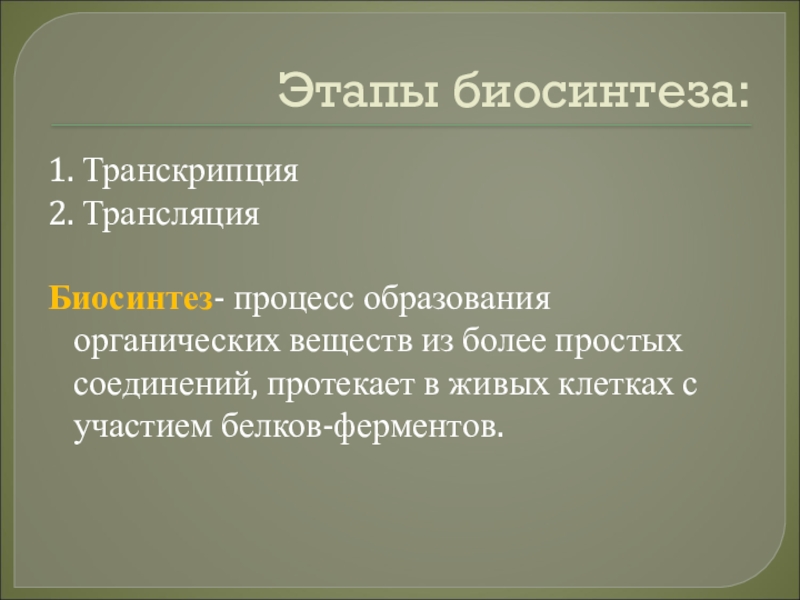 Этапы биосинтеза:

1. Транскрипция
2. Трансляция

Биосинтез- процесс образования органических веществ из более простых соединений, протекает в живых клетках с участием белков-ферментов.